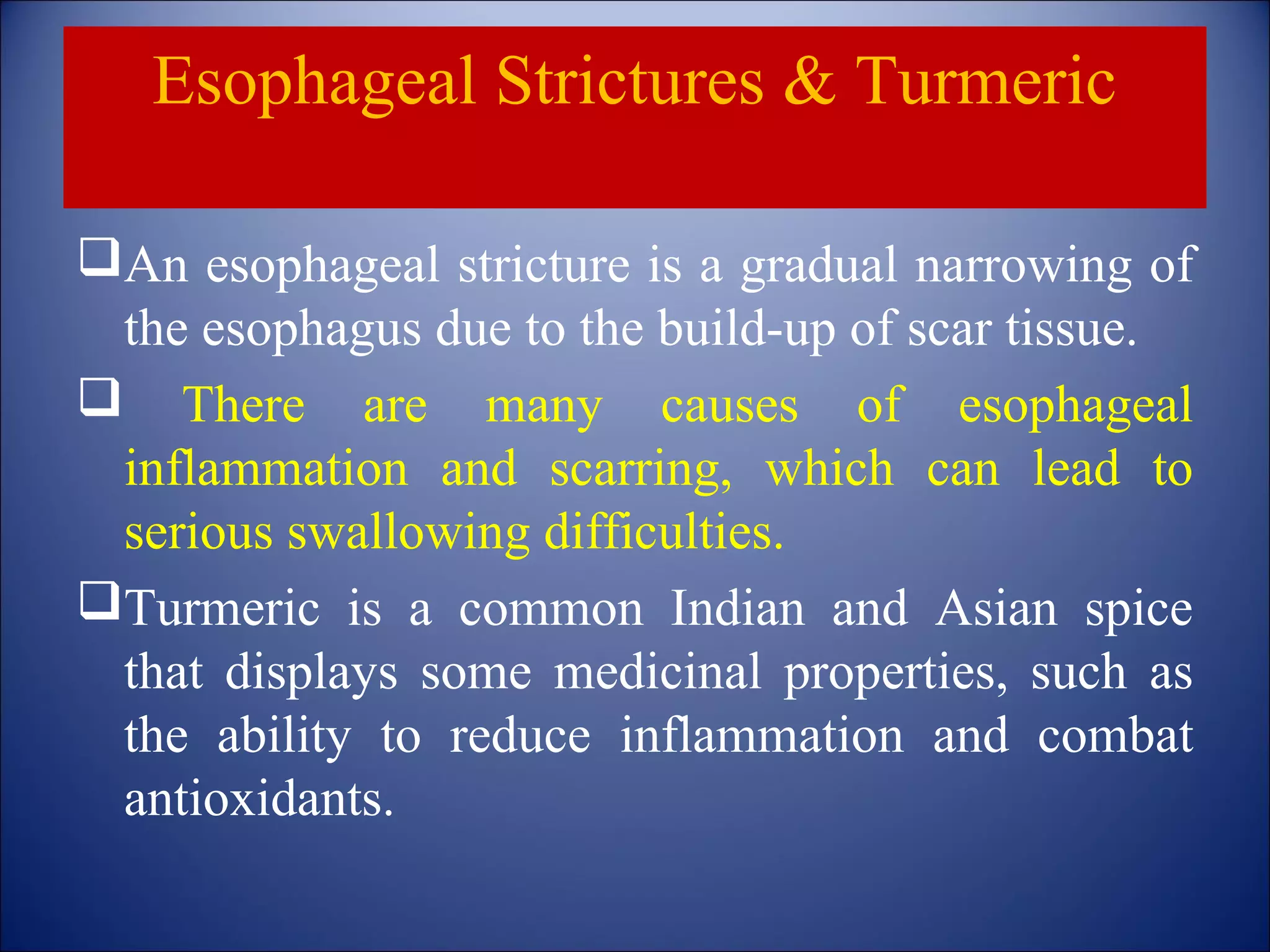 Esophageal Strictures & Turmeric

❑ An esophageal stricture is a gradual narrowing of the esophagus due to the build-up of scar tissue.

❑ There are many causes of esophageal inflammation and scarring, which can lead to serious swallowing difficulties.

❑ Turmeric is a common Indian and Asian spice that displays some medicinal properties, such as the ability to reduce inflammation and combat antioxidants.